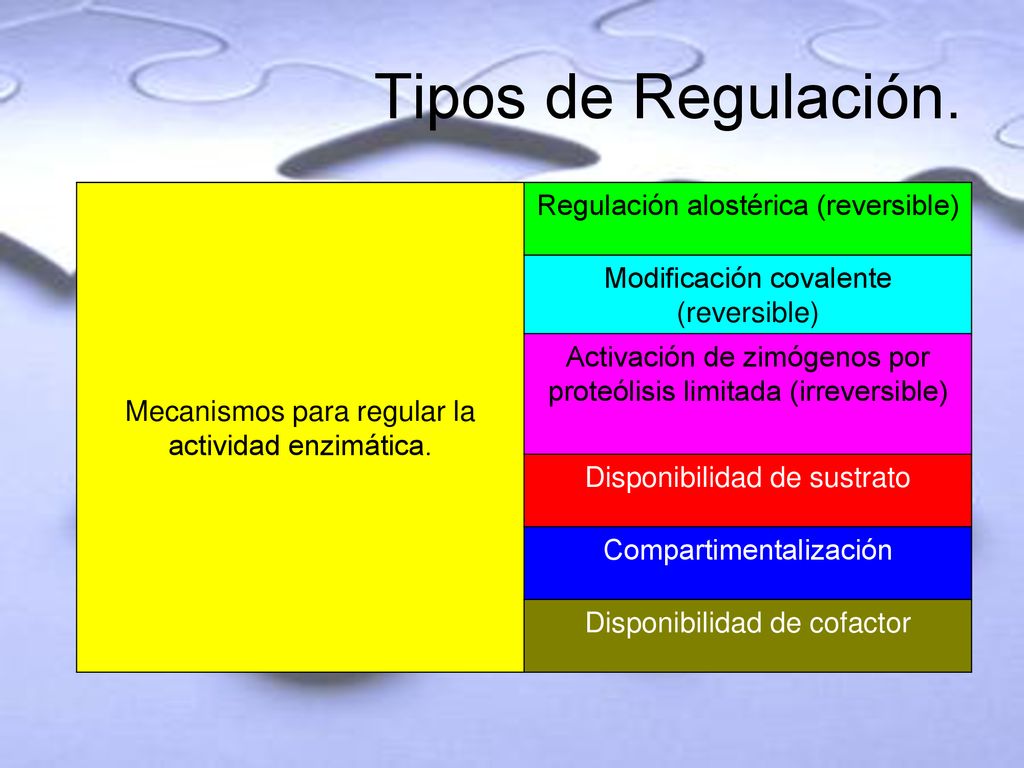 Tipos de Regulación.

| Mecanismos para regular la actividad enzimática. | Regulación alostérica (reversible) |
|---|---|
| | Modificación covalente (reversible) |
| | Activación de zimógenos por proteólisis limitada (irreversible) |
| | Disponibilidad de sustrato |
| | Compartimentalización |
| | Disponibilidad de cofactor |